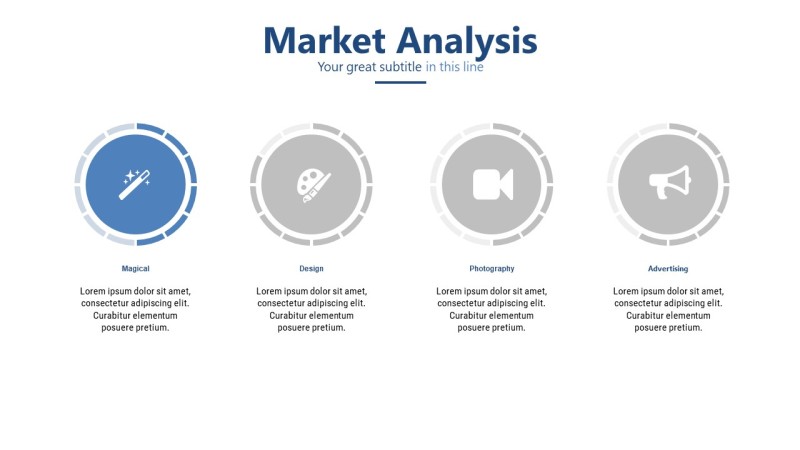 Market Analysis
Your great subtitle in this line

Magical

Lorem ipsum dolor sit amet, consectetur adipiscing elit. Curabitur elementum posuere pretium.

Design

Lorem ipsum dolor sit amet, consectetur adipiscing elit. Curabitur elementum posuere pretium.

Photography

Lorem ipsum dolor sit amet, consectetur adipiscing elit. Curabitur elementum posuere pretium.

Advertising

Lorem ipsum dolor sit amet, consectetur adipiscing elit. Curabitur elementum posuere pretium.